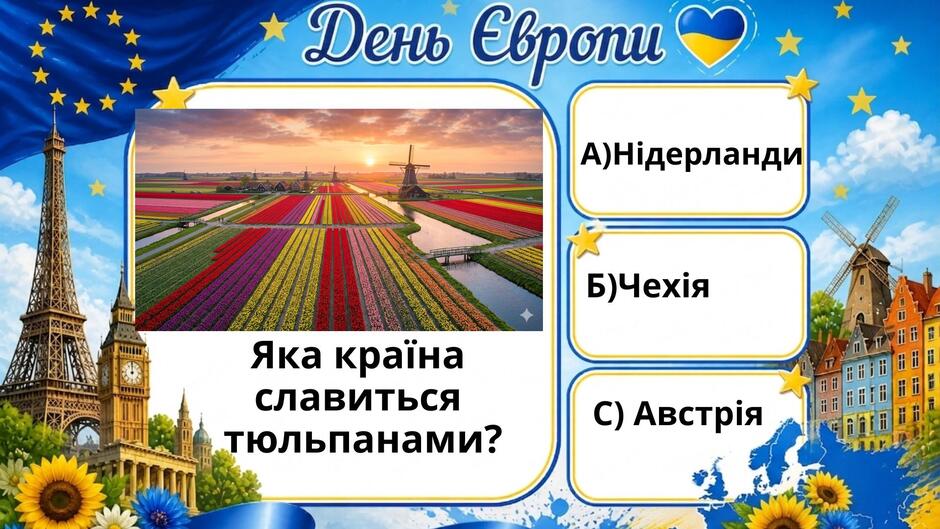 День Європи

Яка країна славиться тюльпанами?

А)Нідерланди

Б)Чехія

С) Австрія